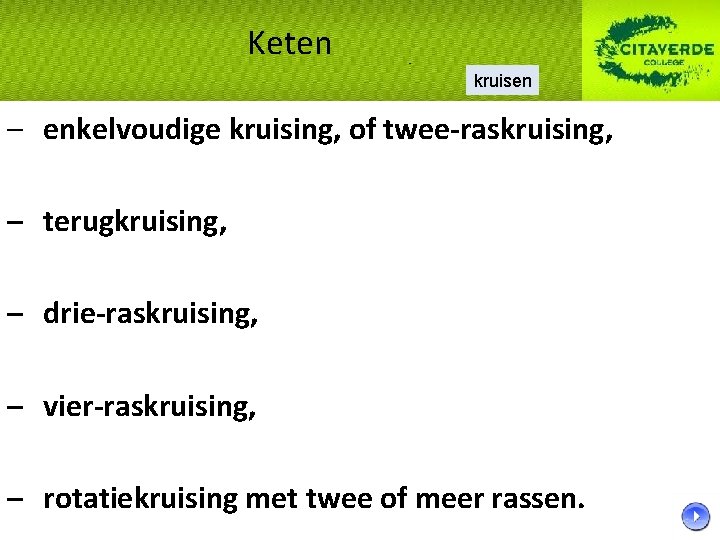 Keten

kruisen

CITAVERDE COLLEGE

– enkelvoudige kruising, of twee-raskruising,

– terugkruising,

– drie-raskruising,

– vier-raskruising,

– rotatiekruising met twee of meer rassen.